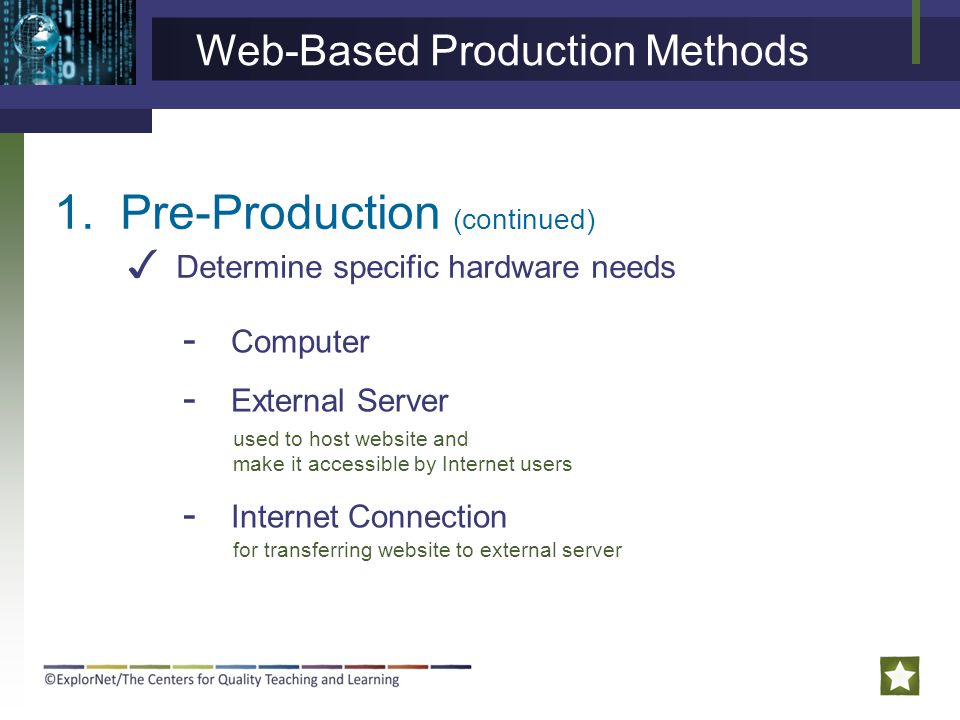 Web-Based Production Methods

1. Pre-Production (continued)

✓ Determine specific hardware needs

- Computer

- External Server
used to host website and make it accessible by Internet users

- Internet Connection
for transferring website to external server

©ExplorNet/The Centers for Quality Teaching and Learning